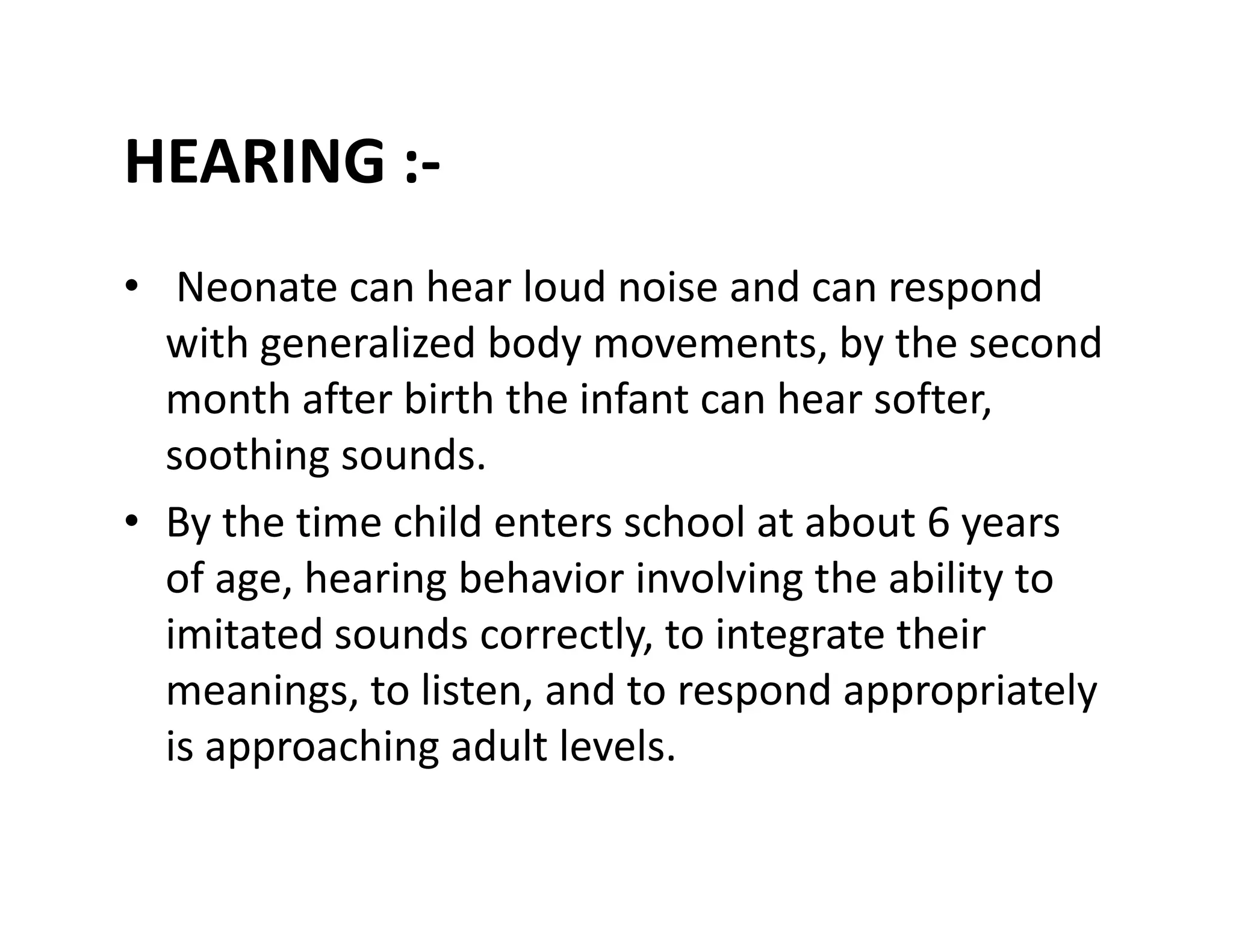 HEARING :-

• Neonate can hear loud noise and can respond with generalized body movements, by the second month after birth the infant can hear softer, soothing sounds.

• By the time child enters school at about 6 years of age, hearing behavior involving the ability to imitated sounds correctly, to integrate their meanings, to listen, and to respond appropriately is approaching adult levels.